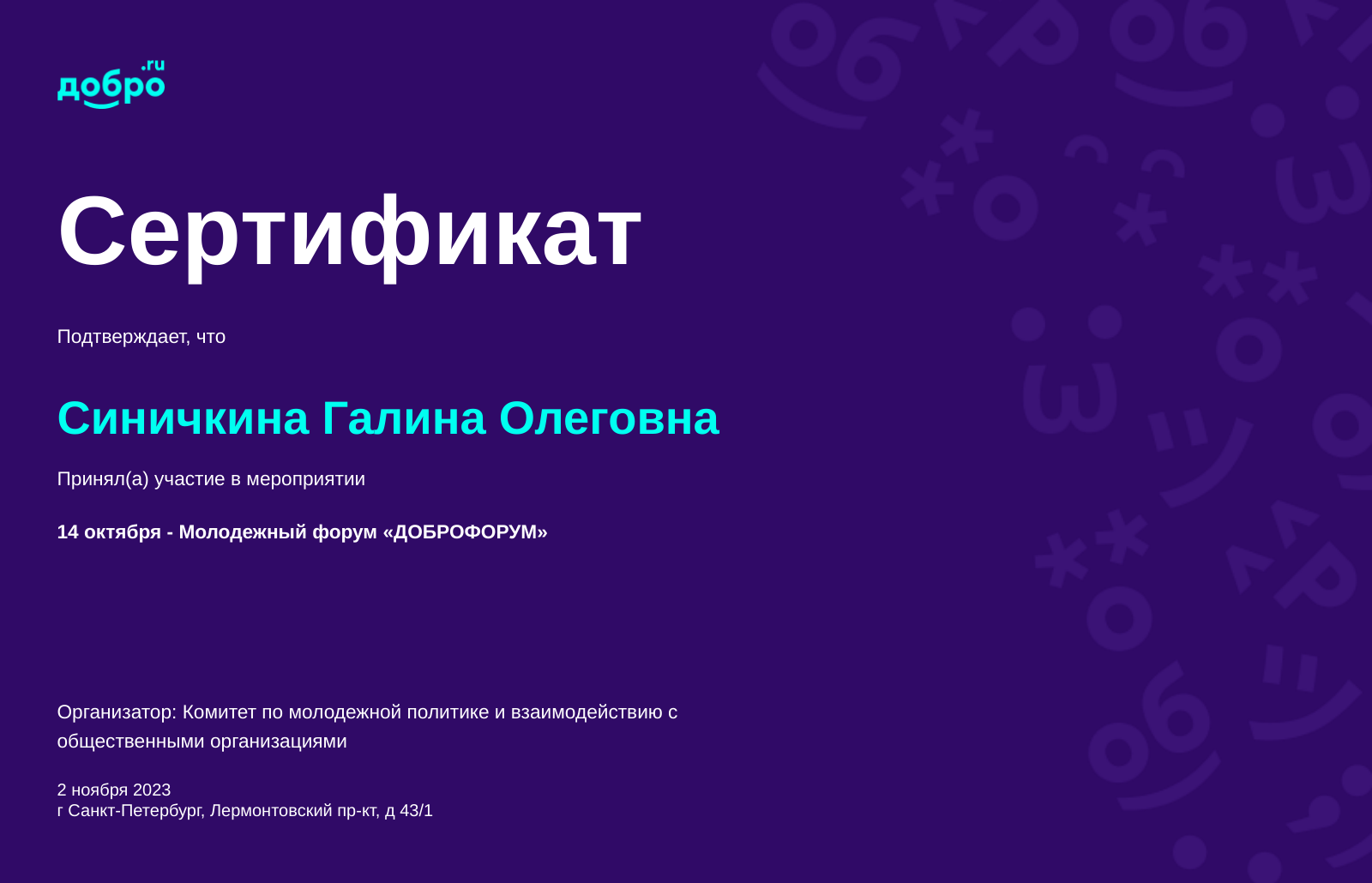 добро.ru

Сертификат

Подтверждает, что

Синичкина Галина Олеговна

Принял(а) участие в мероприятии

14 октября - Молодежный форум «ДОБРОФОРУМ»

Организатор: Комитет по молодежной политике и взаимодействию с общественными организациями

2 ноября 2023
г Санкт-Петербург, Лермонтовский пр-кт, д 43/1